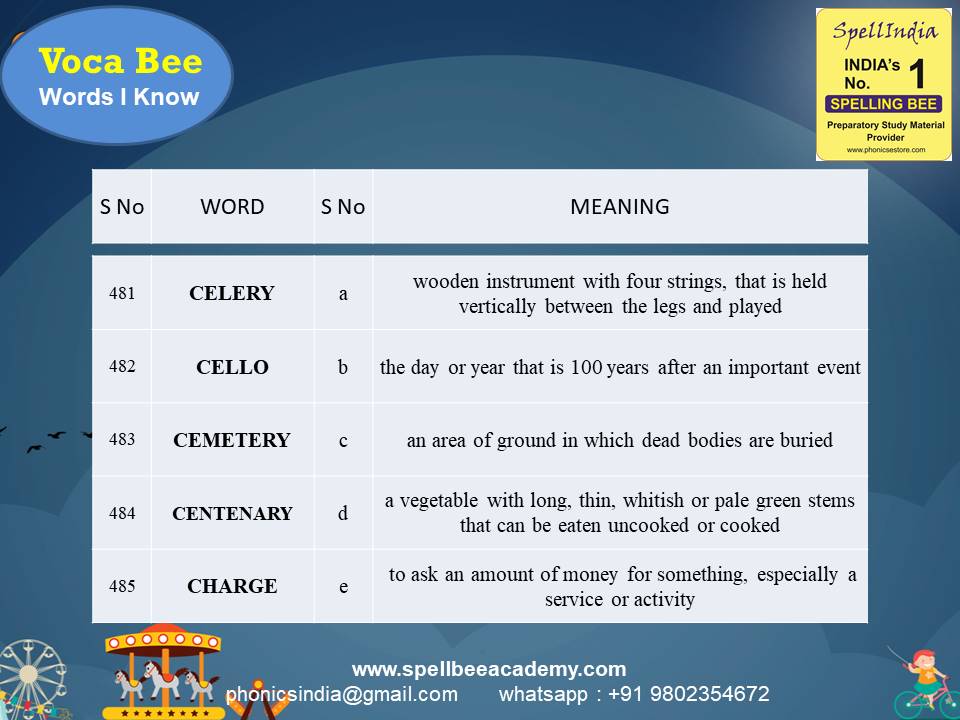 Voca Bee
Words I Know

SpellIndia
INDIA's No. 1
SPELLING BEE
Preparatory Study Material Provider
www.phonicsestore.com

| S No | WORD | S No | MEANING |
|---|---|---|---|
| 481 | CELERY | a | wooden instrument with four strings, that is held vertically between the legs and played |
| 482 | CELLO | b | the day or year that is 100 years after an important event |
| 483 | CEMETERY | c | an area of ground in which dead bodies are buried |
| 484 | CENTENARY | d | a vegetable with long, thin, whitish or pale green stems that can be eaten uncooked or cooked |
| 485 | CHARGE | e | to ask an amount of money for something, especially a service or activity |

www.spellbeeacademy.com
phonicsindia@gmail.com whatsapp : +91 9802354672